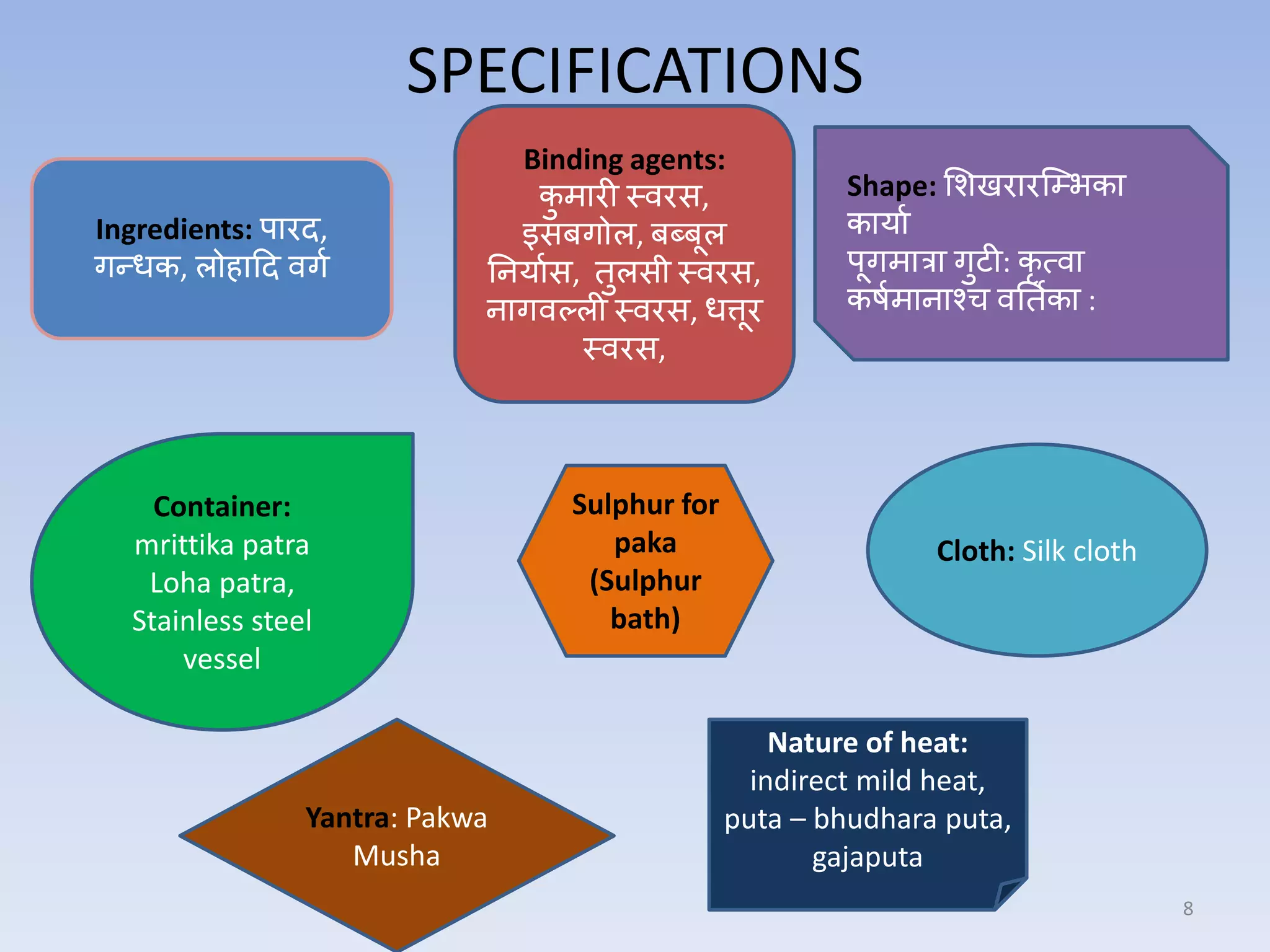 SPECIFICATIONS

Ingredients: पारद, गन्धक, लोहादि वर्ग

Binding agents: कुमारी स्वरस, इसबगोल, बब्बूल निर्यास, तुलसी स्वरस, नागवल्ली स्वरस, धत्तूर स्वरस,

Shape: शिखरारम्भिका कार्या
पूगमात्रा गुटी: कृत्वा कर्षमानाश्च वर्तिका :

Container: mrittika patra Loha patra, Stainless steel vessel

Sulphur for paka (Sulphur bath)

Cloth: Silk cloth

Yantra: Pakwa Musha

Nature of heat: indirect mild heat, puta – bhudhara puta, gajaputa

8